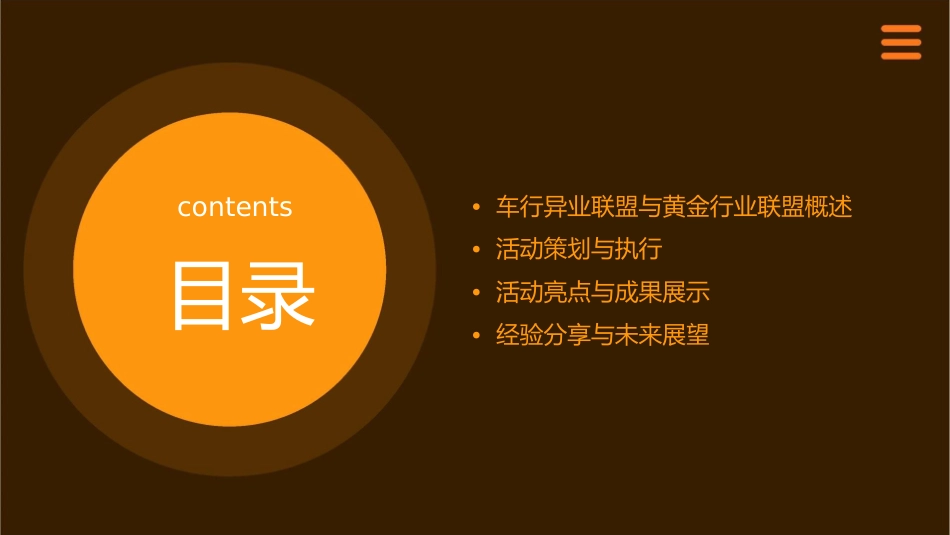 contents

目录

• 车行异业联盟与黄金行业联盟概述
• 活动策划与执行
• 活动亮点与成果展示
• 经验分享与未来展望